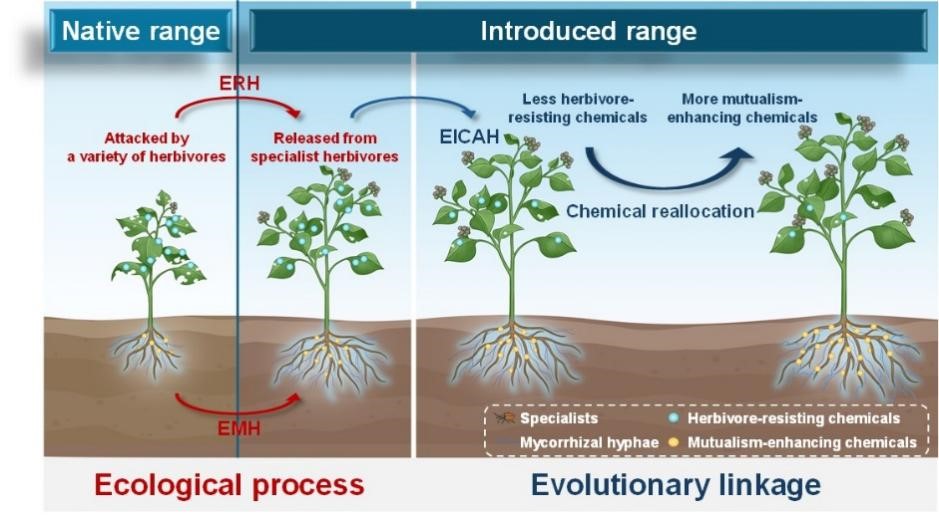 Native range

Introduced range

ERH

Attacked by a variety of herbivores

Released from specialist herbivores

EICAH

Less herbivore-resisting chemicals

More mutualism-enhancing chemicals

Chemical reallocation

EMH

Specialists

Herbivore-resisting chemicals

Mycorrhizal hyphae

Mutualism-enhancing chemicals

Ecological process

Evolutionary linkage